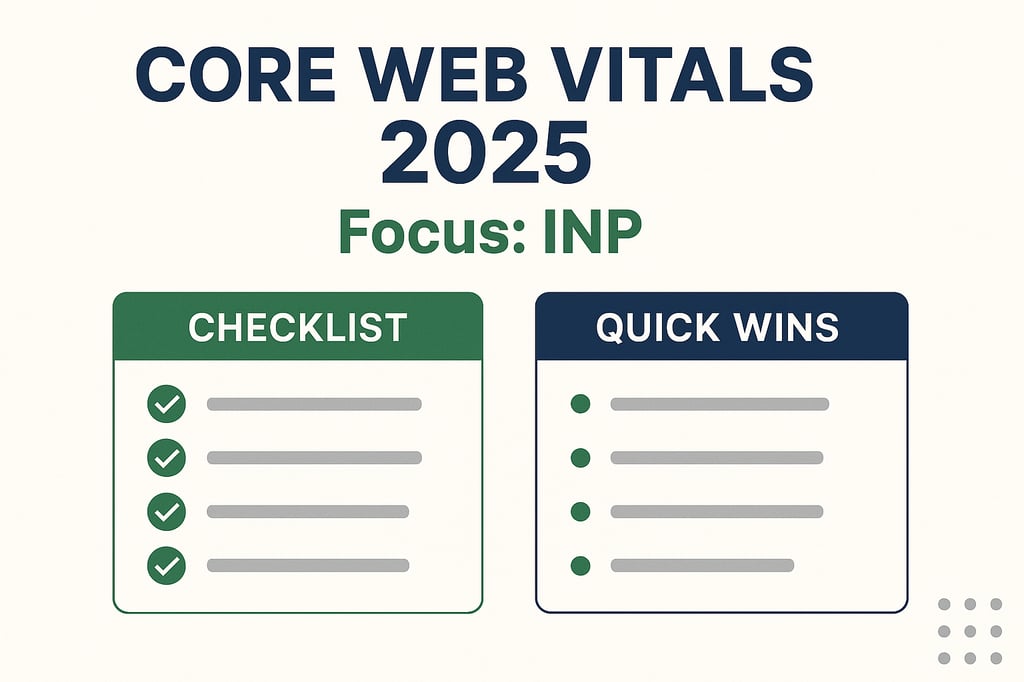 CORE WEB VITALS 2025

Focus: INP

CHECKLIST

QUICK WINS